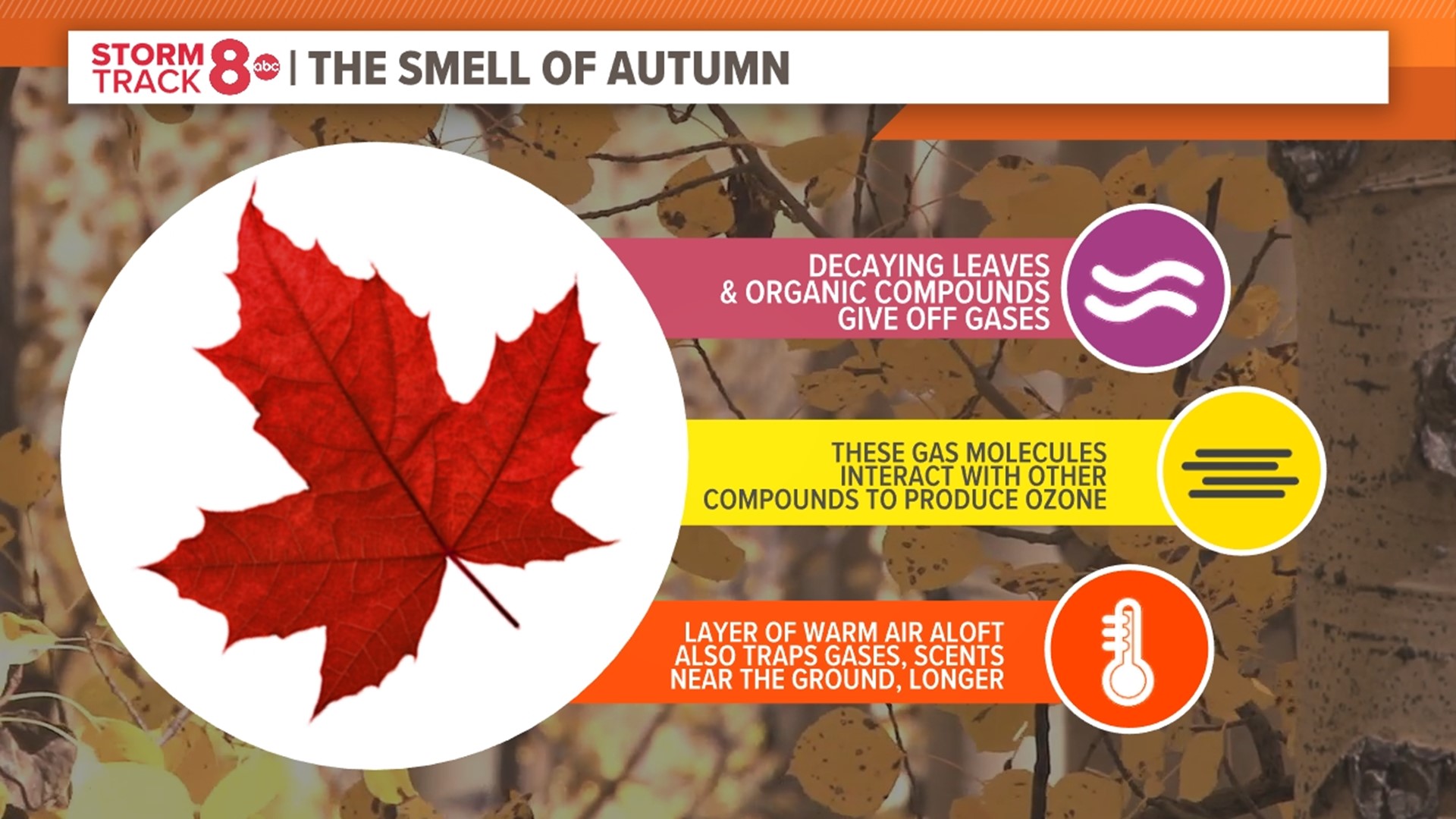 STORM TRACK 8 abc | THE SMELL OF AUTUMN

DECAYING LEAVES & ORGANIC COMPOUNDS GIVE OFF GASES

THESE GAS MOLECULES INTERACT WITH OTHER COMPOUNDS TO PRODUCE OZONE

LAYER OF WARM AIR ALOFT ALSO TRAPS GASES, SCENTS NEAR THE GROUND, LONGER